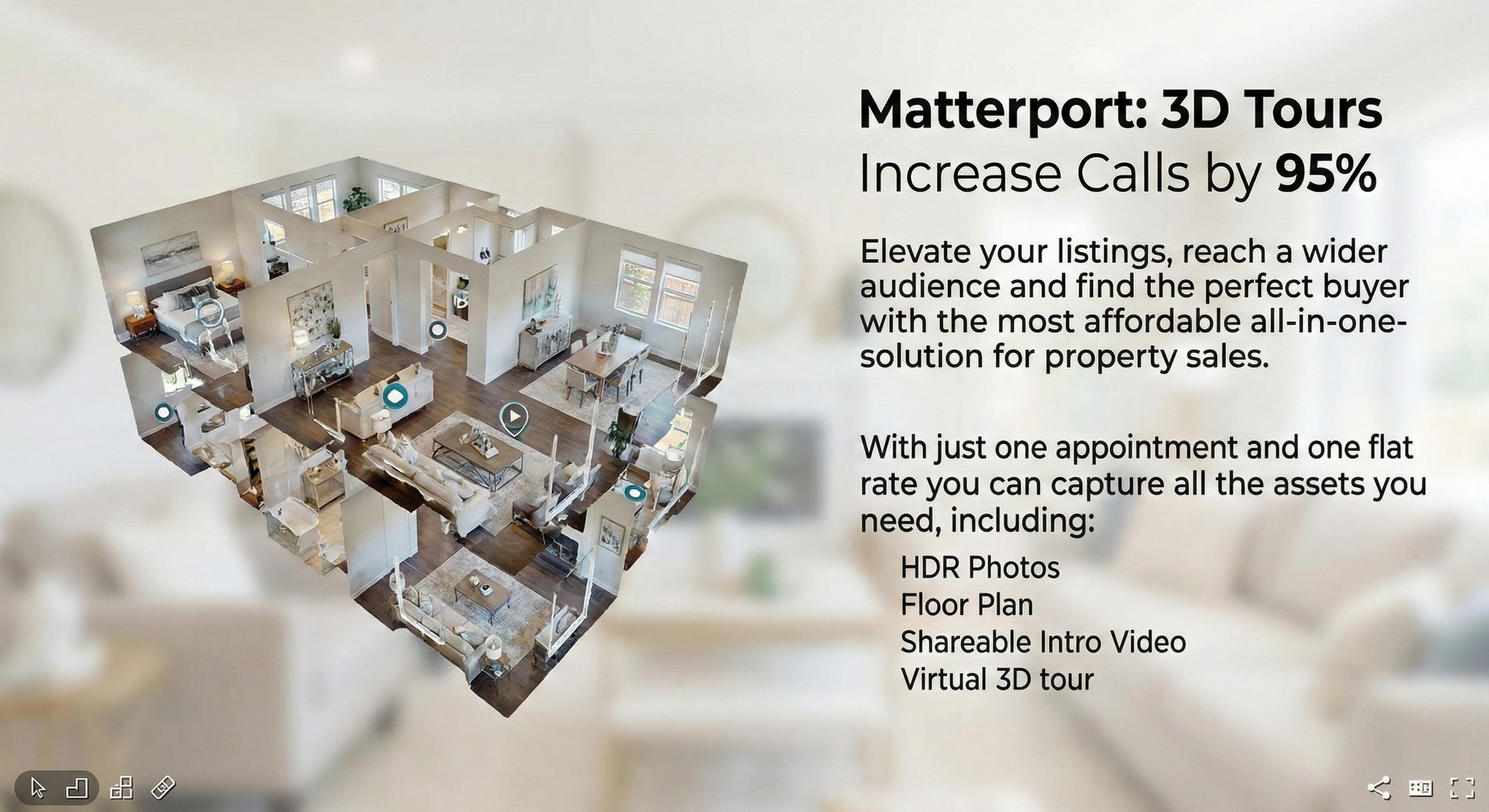 Matterport: 3D Tours
Increase Calls by 95%

Elevate your listings, reach a wider audience and find the perfect buyer with the most affordable all-in-one-solution for property sales.

With just one appointment and one flat rate you can capture all the assets you need, including:

HDR Photos
Floor Plan
Shareable Intro Video
Virtual 3D tour